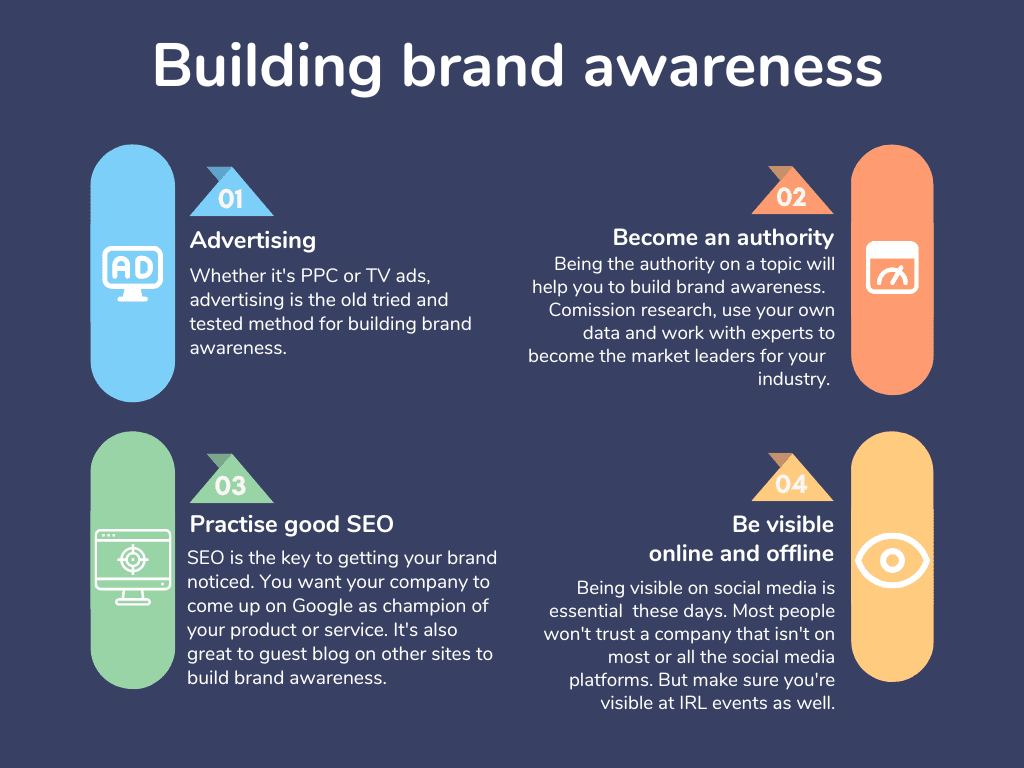 Building brand awareness

AD

01

Advertising

Whether it's PPC or TV ads, advertising is the old tried and tested method for building brand awareness.

02

Become an authority

Being the authority on a topic will help you to build brand awareness. Comission research, use your own data and work with experts to become the market leaders for your industry.

03

Practise good SEO

SEO is the key to getting your brand noticed. You want your company to come up on Google as champion of your product or service. It's also great to guest blog on other sites to build brand awareness.

04

Be visible online and offline

Being visible on social media is essential these days. Most people won't trust a company that isn't on most or all the social media platforms. But make sure you're visible at IRL events as well.